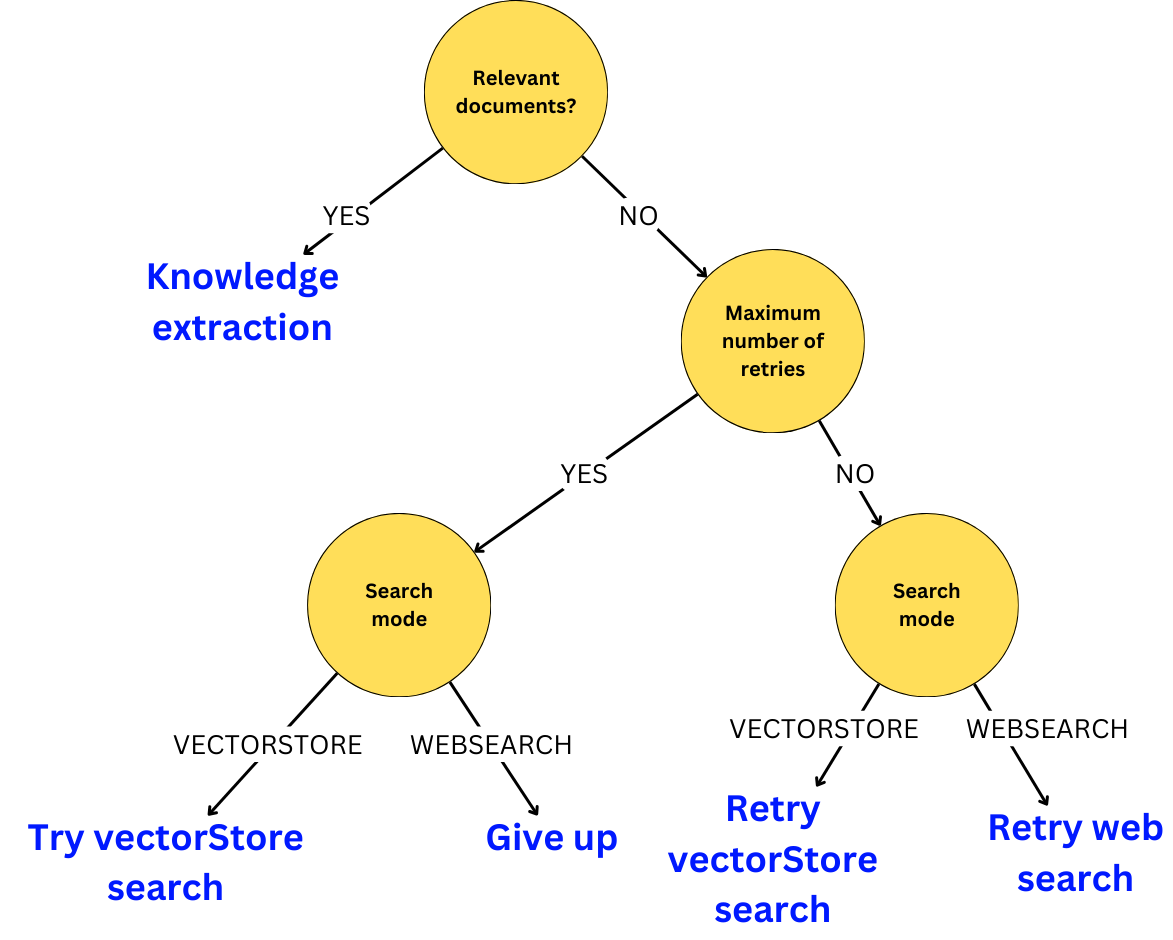 Relevant documents?

YES

NO

Knowledge extraction

Maximum number of retries

YES

NO

Search mode

Search mode

VECTORSTORE

WEBSEARCH

VECTORSTORE

WEBSEARCH

Try vectorStore search

Give up

Retry vectorStore search

Retry web search